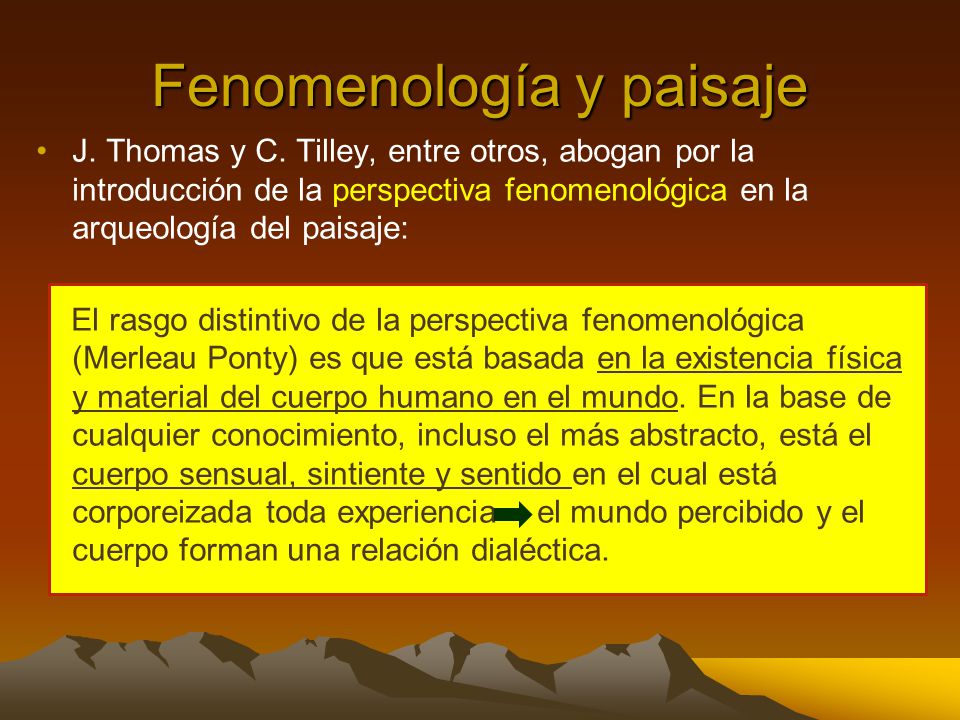 Fenomenología y paisaje

• J. Thomas y C. Tilley, entre otros, abogan por la introducción de la perspectiva fenomenológica en la arqueología del paisaje:

El rasgo distintivo de la perspectiva fenomenológica (Merleau Ponty) es que está basada en la existencia física y material del cuerpo humano en el mundo. En la base de cualquier conocimiento, incluso el más abstracto, está el cuerpo sensual, sintiente y sentido en el cual está corporeizada toda experiencia el mundo percibido y el cuerpo forman una relación dialéctica.